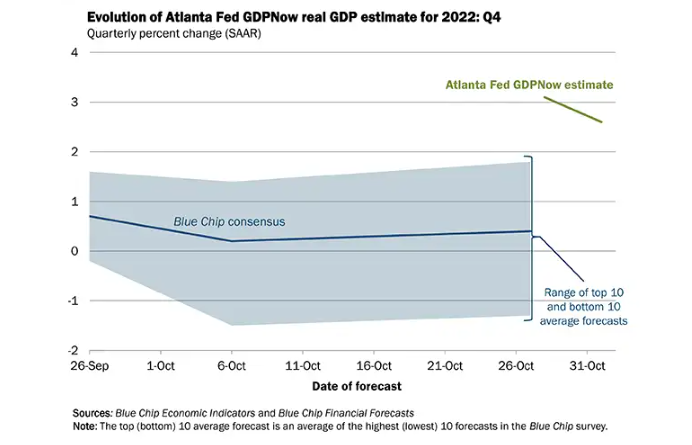 Evolution of Atlanta Fed GDPNow real GDP estimate for 2022: Q4
Quarterly percent change (SAAR)

4
3
2
1
0
-1
-2

Atlanta Fed GDPNow estimate

Blue Chip consensus

Range of top 10 and bottom 10 average forecasts

26-Sep
1-Oct
6-Oct
11-Oct
16-Oct
21-Oct
26-Oct
31-Oct

Date of forecast

Sources: Blue Chip Economic Indicators and Blue Chip Financial Forecasts
Note: The top (bottom) 10 average forecast is an average of the highest (lowest) 10 forecasts in the Blue Chip survey.